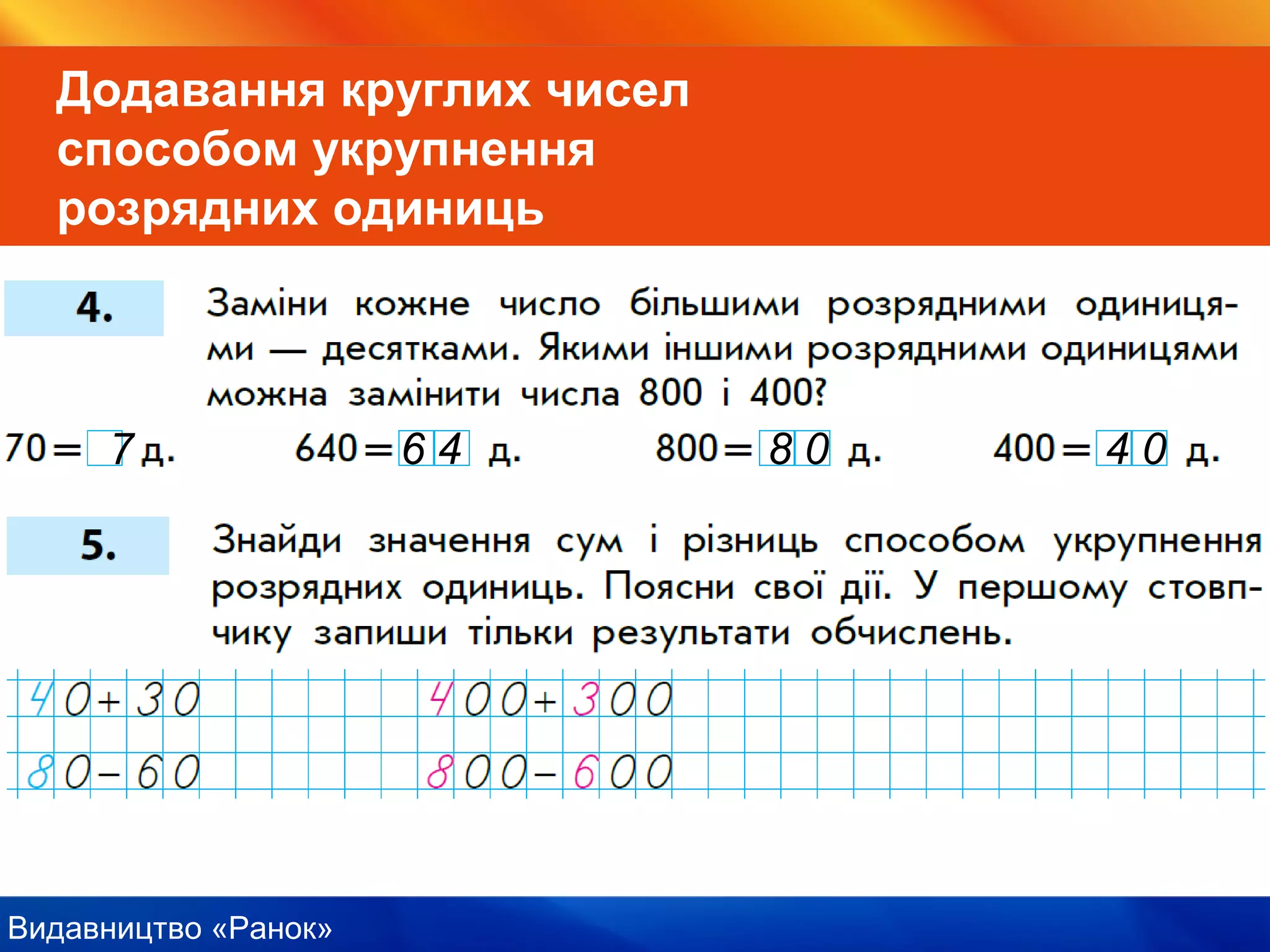 Додавання круглих чисел способом укрупнення розрядних одиниць

4. Заміни кожне число більшими розрядними одиницями — десятками. Якими іншими розрядними одиницями можна замінити числа 800 і 400?

70 = 7 д.   640 = 64 д.   800 = 80 д.   400 = 40 д.

5. Знайди значення сум і різниць способом укрупнення розрядних одиниць. Поясни свої дії. У першому стовпчику запиши тільки результати обчислень.

40 + 30   400 + 300
80 − 60   800 − 600

Видавництво «Ранок»